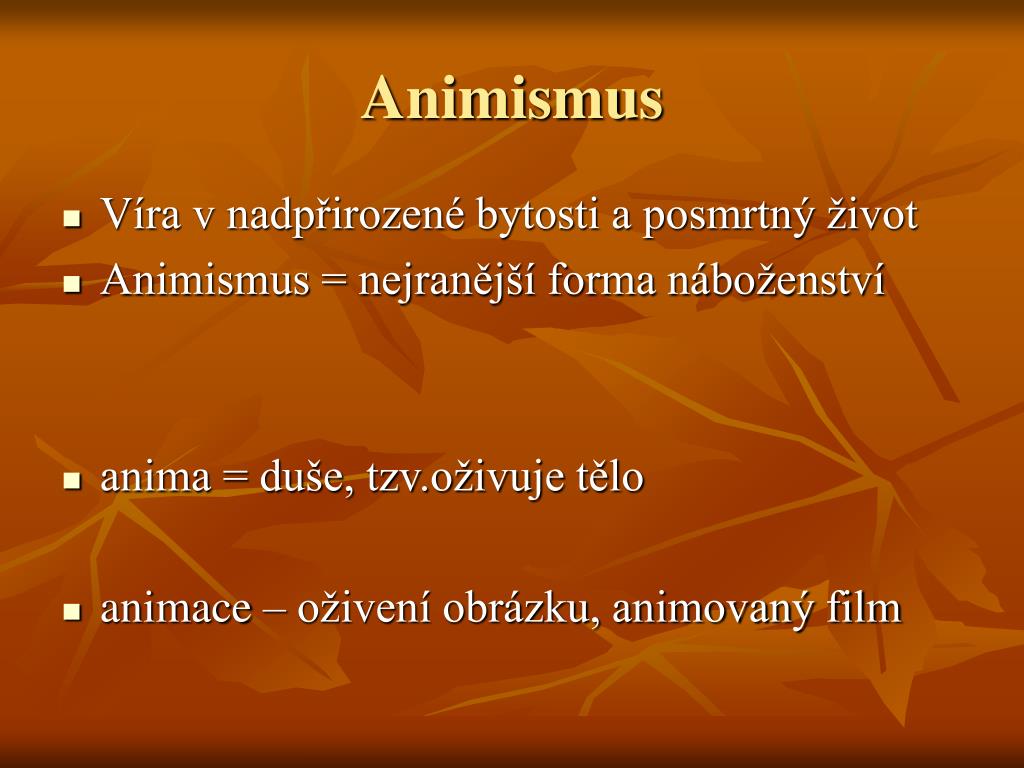 Animismus

- Víra v nadpřirozené bytosti a posmrtný život
- Animismus = nejranější forma náboženství

- anima = duše, tzv.oživuje tělo

- animace – oživení obrázku, animovaný film